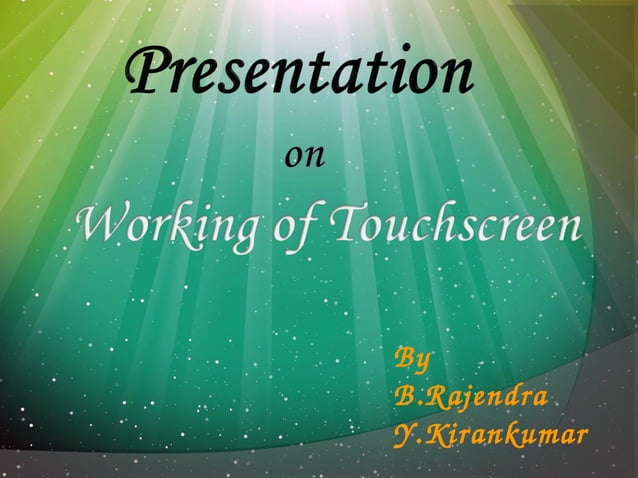 Presentation

on

Working of Touchscreen

By
B.Rajendra
Y.Kirankumar